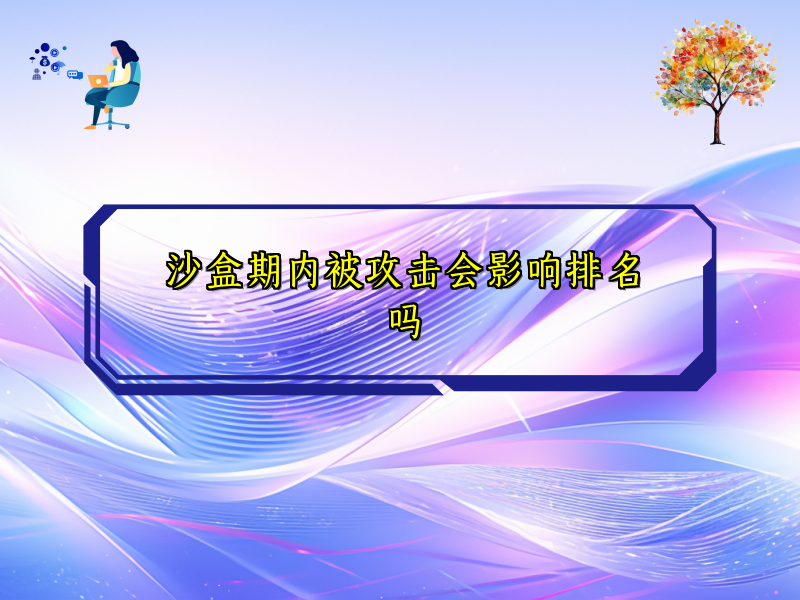 沙盒期内被攻击会影响排名吗